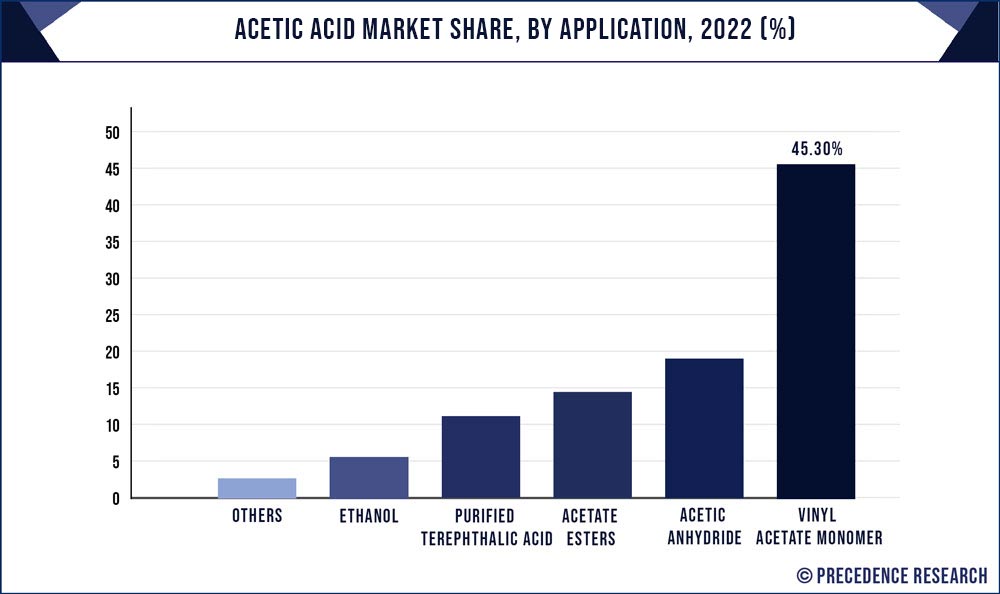 ACETIC ACID MARKET SHARE, BY APPLICATION, 2022 (%)

50
45
40
35
30
25
20
15
10
5
0

45.30%

OTHERS
ETHANOL
PURIFIED TEREPHTHALIC ACID
ACETATE ESTERS
ACETIC ANHYDRIDE
VINYL ACETATE MONOMER

© PRECEDENCE RESEARCH